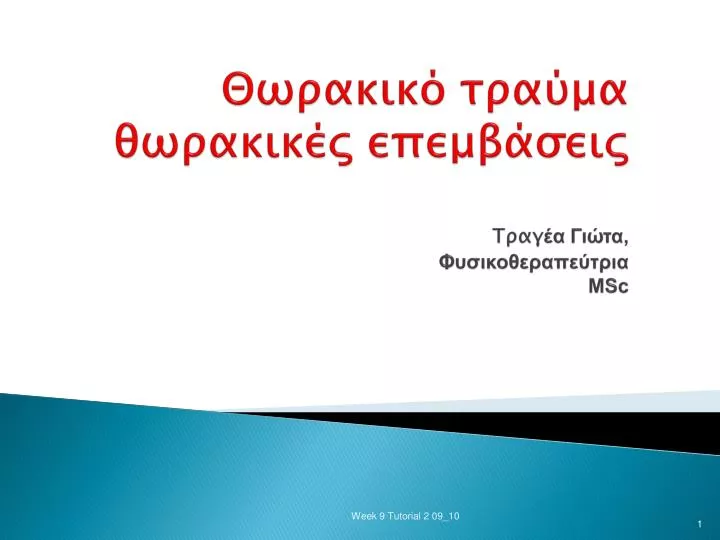 Θωρακικό τραύμα θωρακικές επεμβάσεις

Τραγέα Γιώτα,
Φυσικοθεραπεύτρια
MSc

Week 9 Tutorial 2 09_10

1